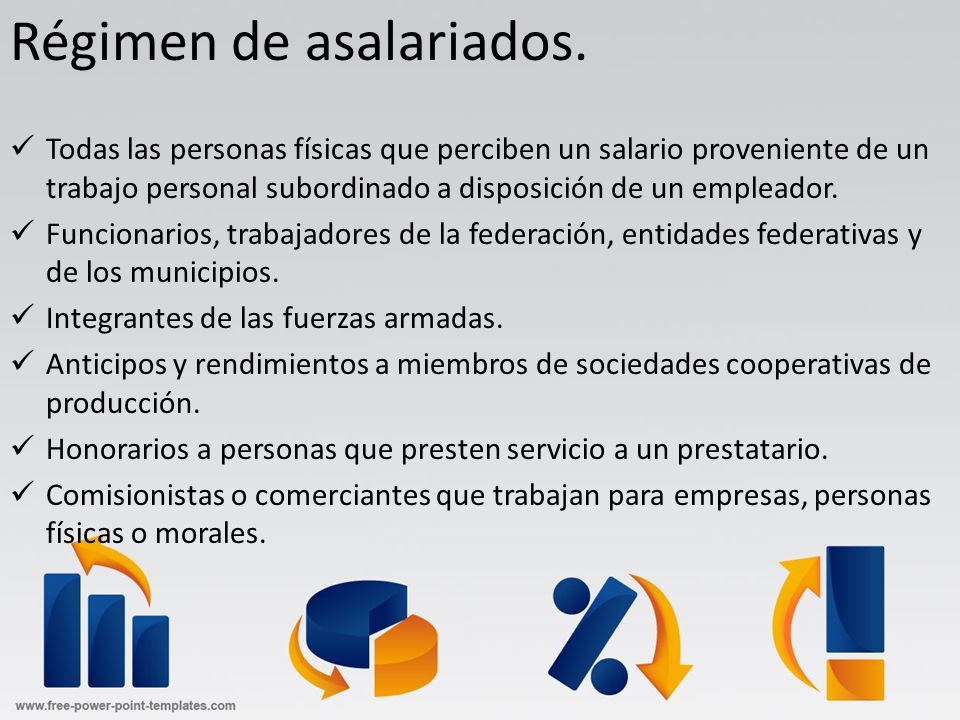 Régimen de asalariados.

✓ Todas las personas físicas que perciben un salario proveniente de un trabajo personal subordinado a disposición de un empleador.

✓ Funcionarios, trabajadores de la federación, entidades federativas y de los municipios.

✓ Integrantes de las fuerzas armadas.

✓ Anticipos y rendimientos a miembros de sociedades cooperativas de producción.

✓ Honorarios a personas que presten servicio a un prestatario.

✓ Comisionistas o comerciantes que trabajan para empresas, personas físicas o morales.

www.free-power-point-templates.com